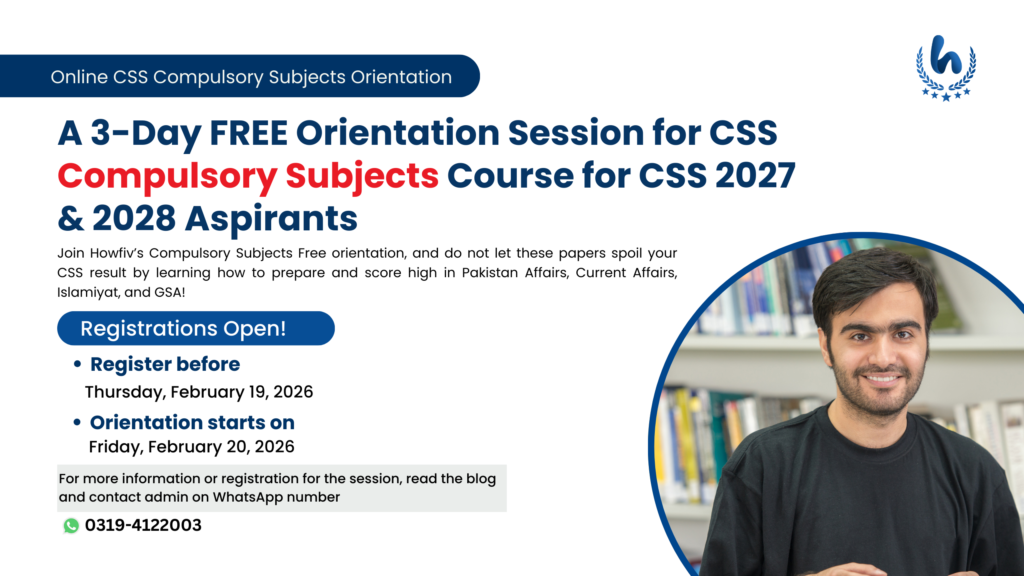 Online CSS Compulsory Subjects Orientation

A 3-Day FREE Orientation Session for CSS Compulsory Subjects Course for CSS 2027 & 2028 Aspirants

Join Howfiv's Compulsory Subjects Free orientation, and do not let these papers spoil your CSS result by learning how to prepare and score high in Pakistan Affairs, Current Affairs, Islamiyat, and GSA!

Registrations Open!

• Register before
Thursday, February 19, 2026

• Orientation starts on
Friday, February 20, 2026

For more information or registration for the session, read the blog and contact admin on WhatsApp number

0319-4122003